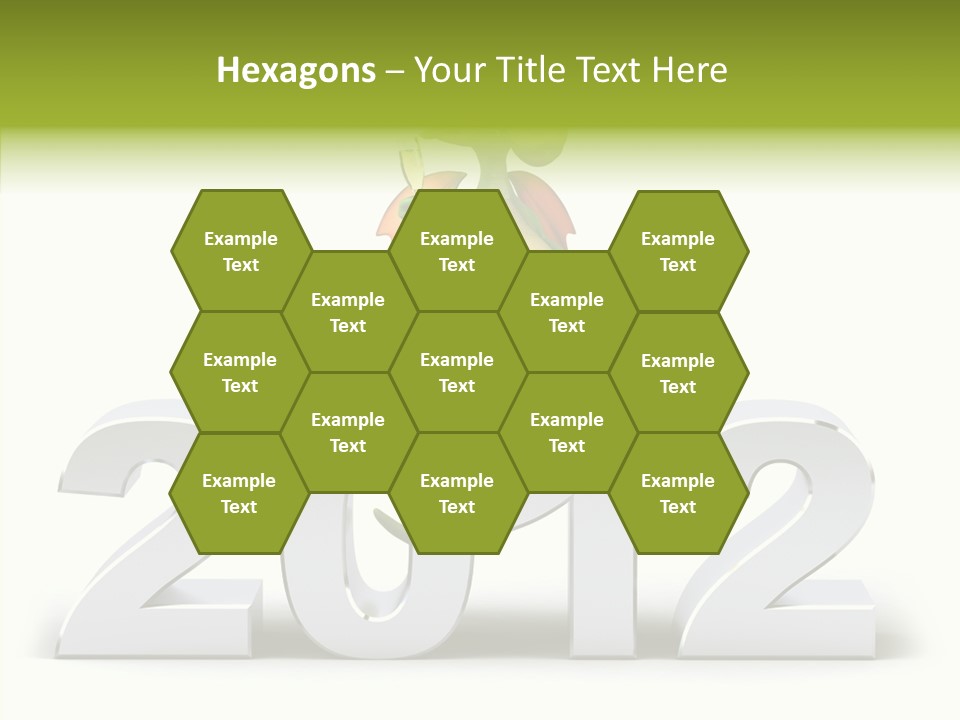 Hexagons – Your Title Text Here

Example Text

Example Text

Example Text

Example Text

Example Text

Example Text

Example Text

Example Text

Example Text

Example Text

Example Text

Example Text

Example Text

2012